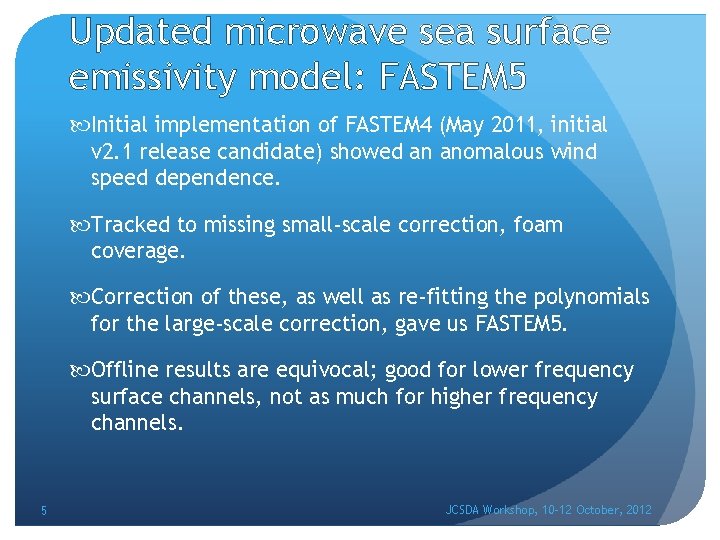 Updated microwave sea surface emissivity model: FASTEM5

Initial implementation of FASTEM4 (May 2011, initial v2.1 release candidate) showed an anomalous wind speed dependence.

Tracked to missing small-scale correction, foam coverage.

Correction of these, as well as re-fitting the polynomials for the large-scale correction, gave us FASTEM5.

Offline results are equivocal; good for lower frequency surface channels, not as much for higher frequency channels.

5

JCSDA Workshop, 10-12 October, 2012